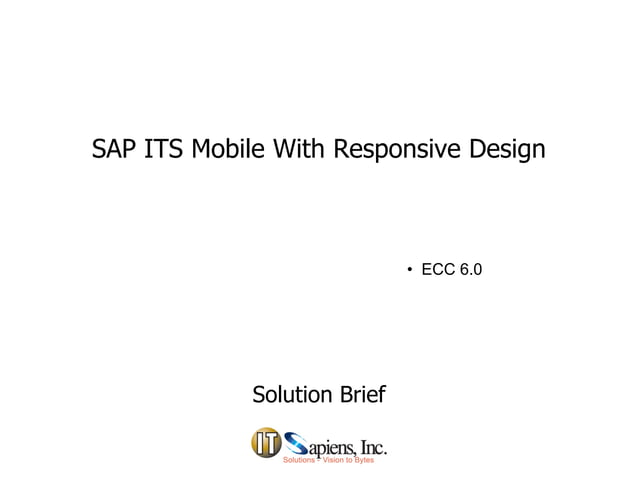 SAP ITS Mobile With Responsive Design

• ECC 6.0

Solution Brief

IT Sapiens, Inc.
Solutions - Vision to Bytes